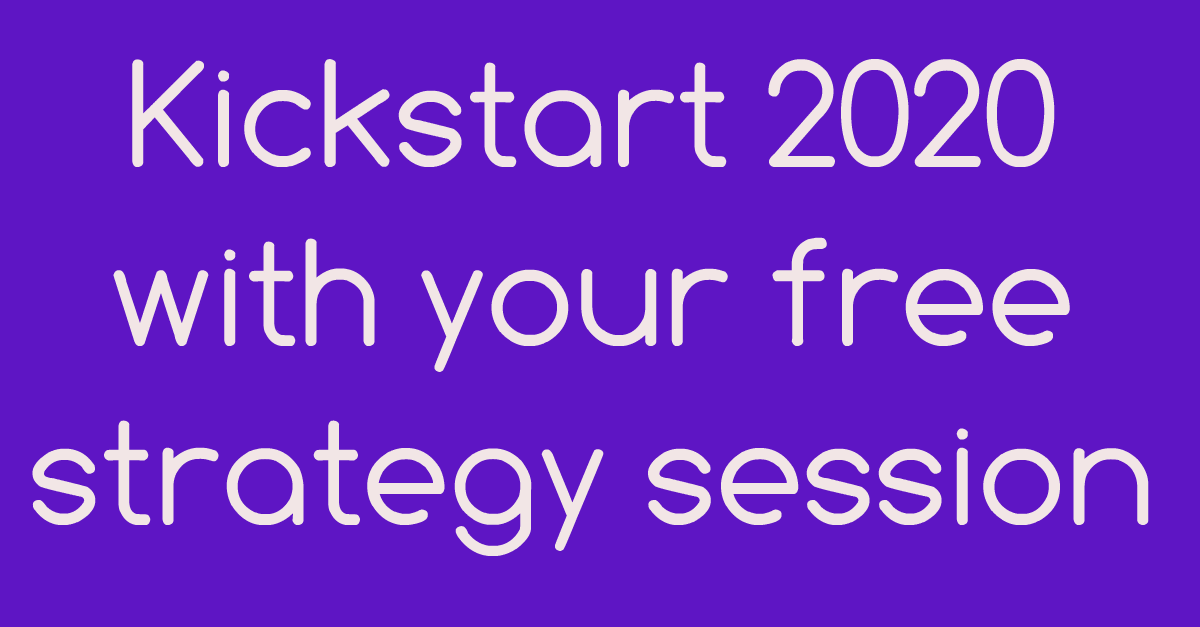 Kickstart 2020 with your free strategy session